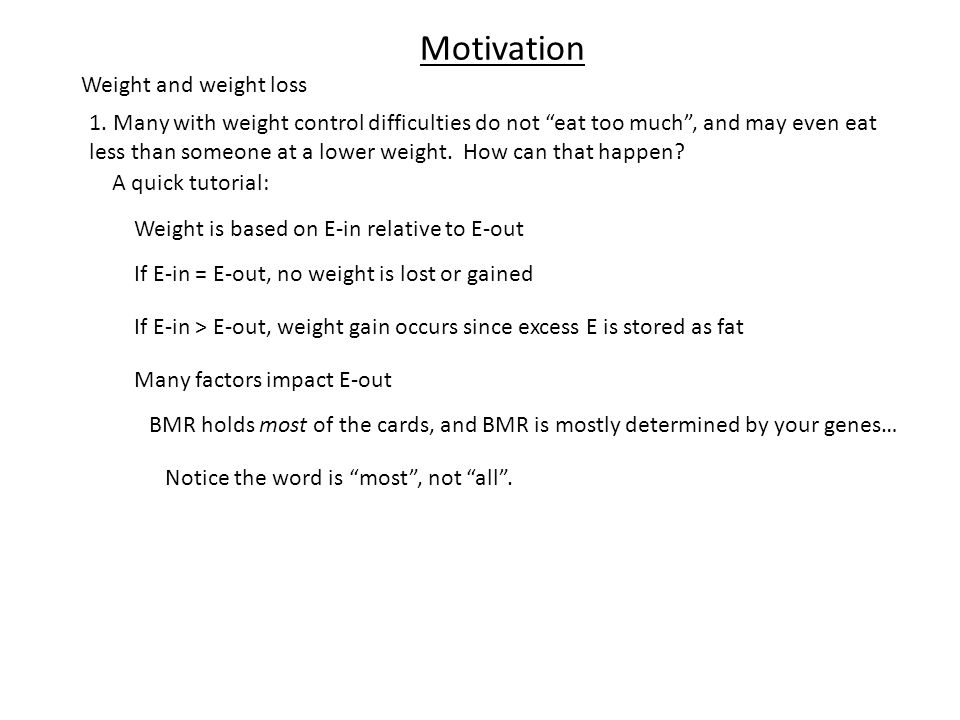 Motivation

Weight and weight loss

1. Many with weight control difficulties do not “eat too much”, and may even eat less than someone at a lower weight. How can that happen?

A quick tutorial:

Weight is based on E-in relative to E-out

If E-in = E-out, no weight is lost or gained

If E-in > E-out, weight gain occurs since excess E is stored as fat

Many factors impact E-out

BMR holds most of the cards, and BMR is mostly determined by your genes…

Notice the word is “most”, not “all”.